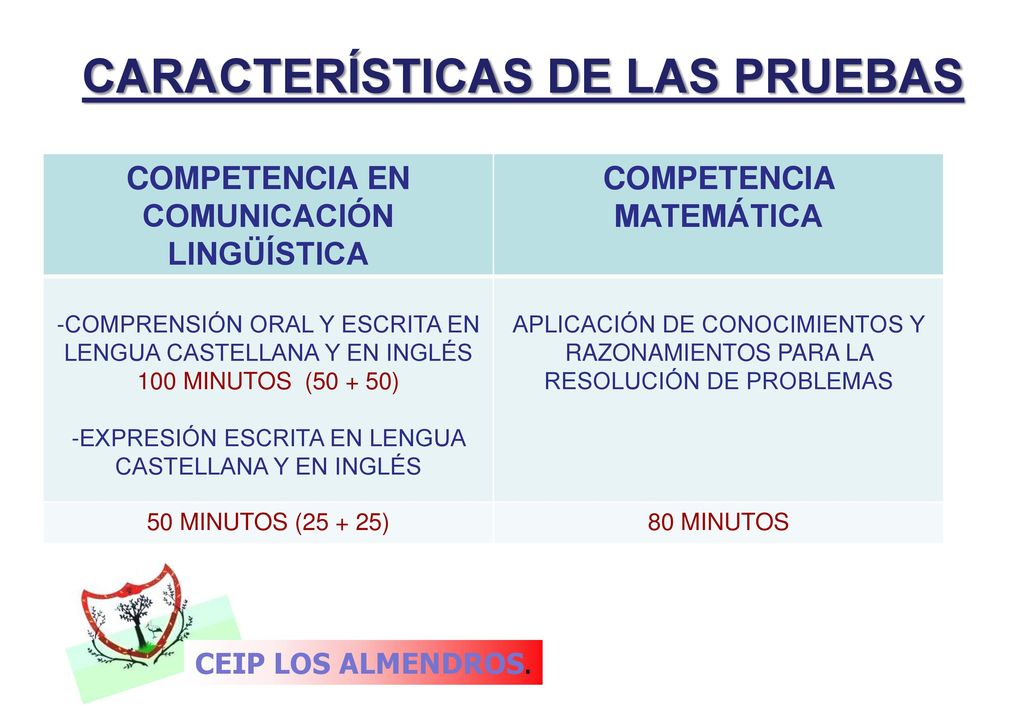 CARACTERÍSTICAS DE LAS PRUEBAS

| COMPETENCIA EN COMUNICACIÓN LINGÜÍSTICA | COMPETENCIA MATEMÁTICA |
|---|---|
| -COMPRENSIÓN ORAL Y ESCRITA EN LENGUA CASTELLANA Y EN INGLÉS 100 MINUTOS (50 + 50) -EXPRESIÓN ESCRITA EN LENGUA CASTELLANA Y EN INGLÉS | APLICACIÓN DE CONOCIMIENTOS Y RAZONAMIENTOS PARA LA RESOLUCIÓN DE PROBLEMAS |
| 50 MINUTOS (25 + 25) | 80 MINUTOS |

CEIP LOS ALMENDROS.